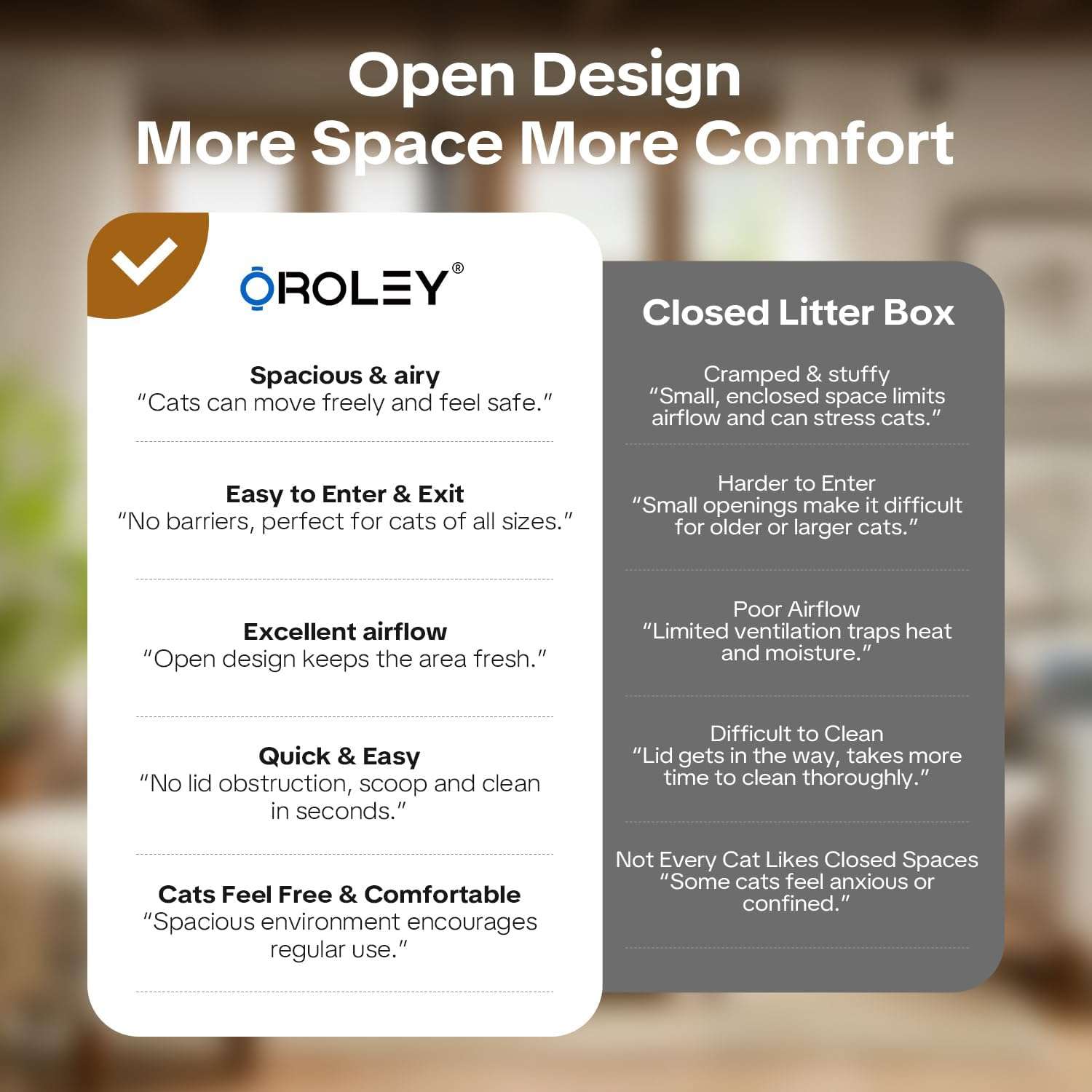 Open Design
More Space More Comfort

OROLEY®

Spacious & airy
"Cats can move freely and feel safe."

Easy to Enter & Exit
"No barriers, perfect for cats of all sizes."

Excellent airflow
"Open design keeps the area fresh."

Quick & Easy
"No lid obstruction, scoop and clean in seconds."

Cats Feel Free & Comfortable
"Spacious environment encourages regular use."

Closed Litter Box

Cramped & stuffy
"Small, enclosed space limits airflow and can stress cats."

Harder to Enter
"Small openings make it difficult for older or larger cats."

Poor Airflow
"Limited ventilation traps heat and moisture."

Difficult to Clean
"Lid gets in the way, takes more time to clean thoroughly."

Not Every Cat Likes Closed Spaces
"Some cats feel anxious or confined."